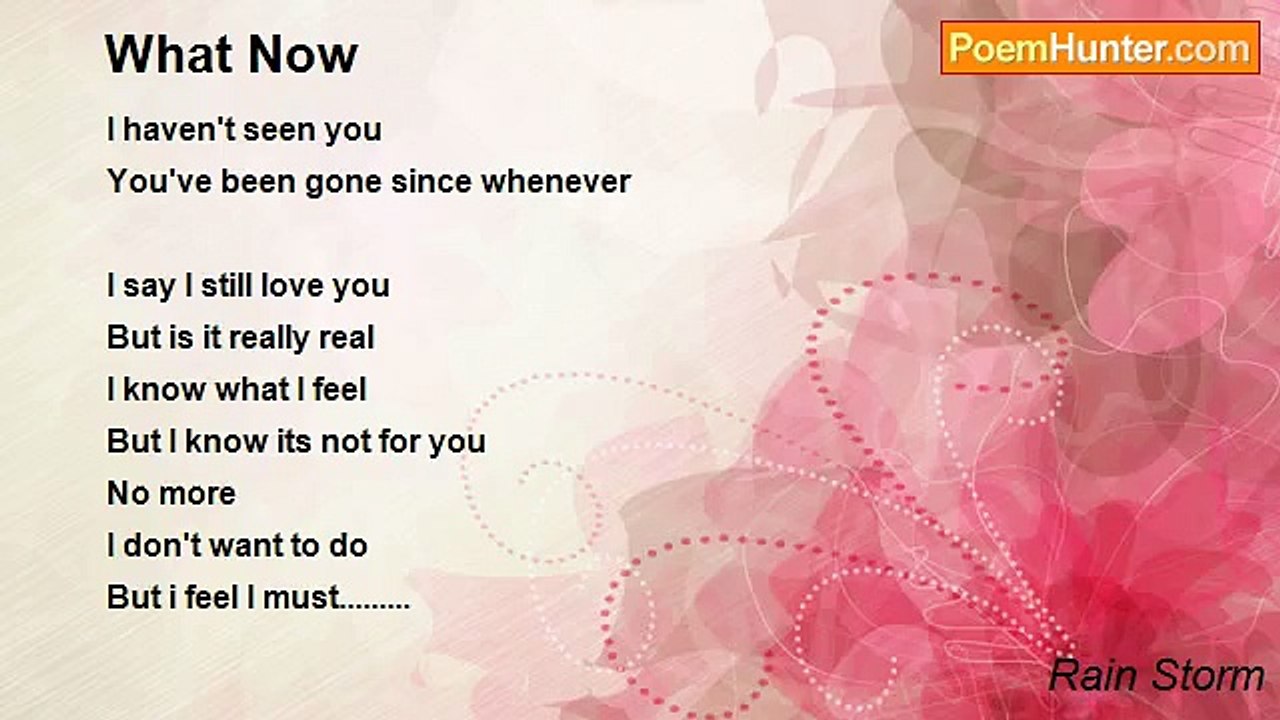 What Now

PoemHunter.com

I haven't seen you
You've been gone since whenever

I say I still love you
But is it really real
I know what I feel
But I know its not for you
No more
I don't want to do
But i feel I must.........

Rain Storm